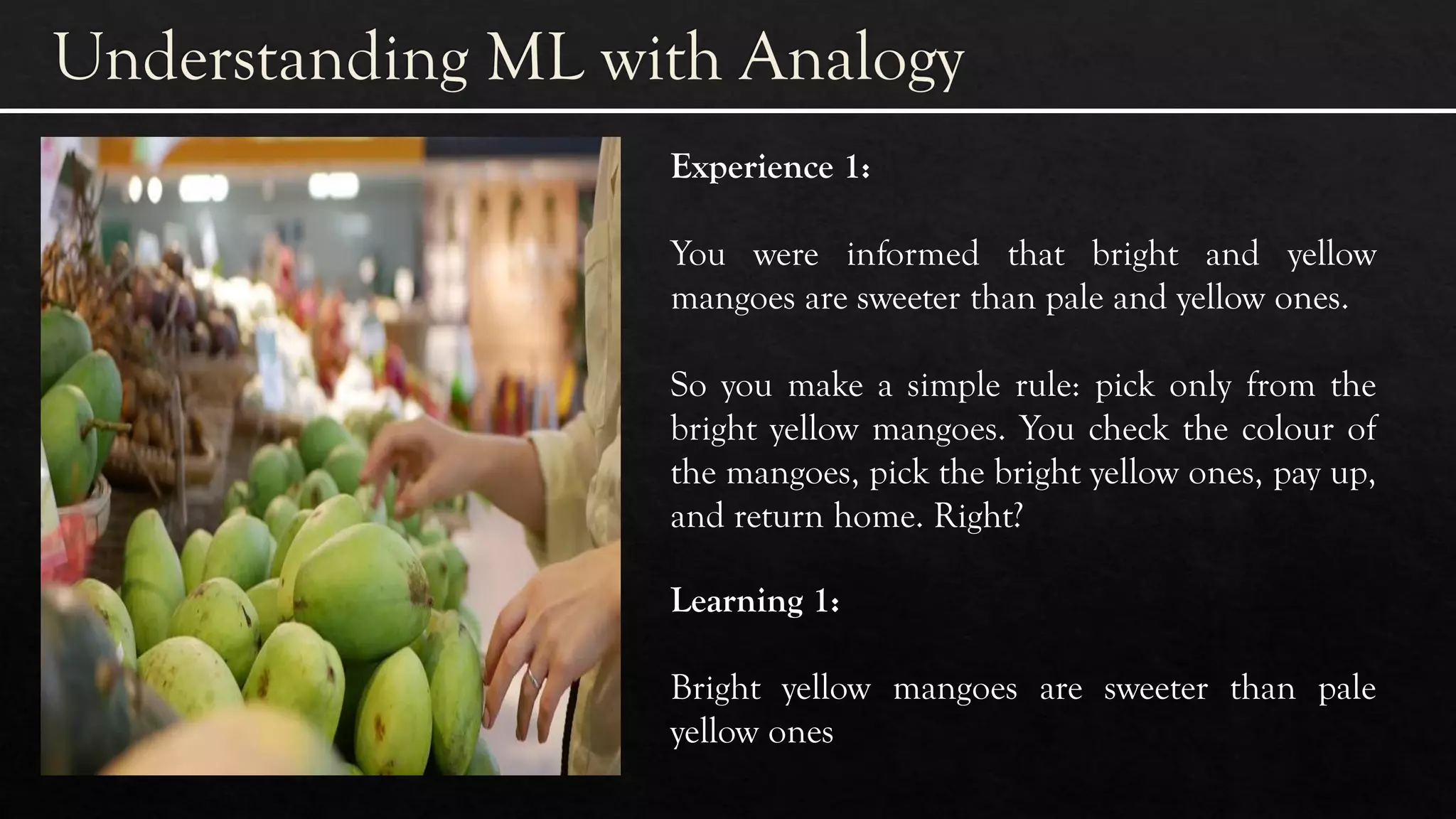 Understanding ML with Analogy

Experience 1:

You were informed that bright and yellow mangoes are sweeter than pale and yellow ones.

So you make a simple rule: pick only from the bright yellow mangoes. You check the colour of the mangoes, pick the bright yellow ones, pay up, and return home. Right?

Learning 1:

Bright yellow mangoes are sweeter than pale yellow ones